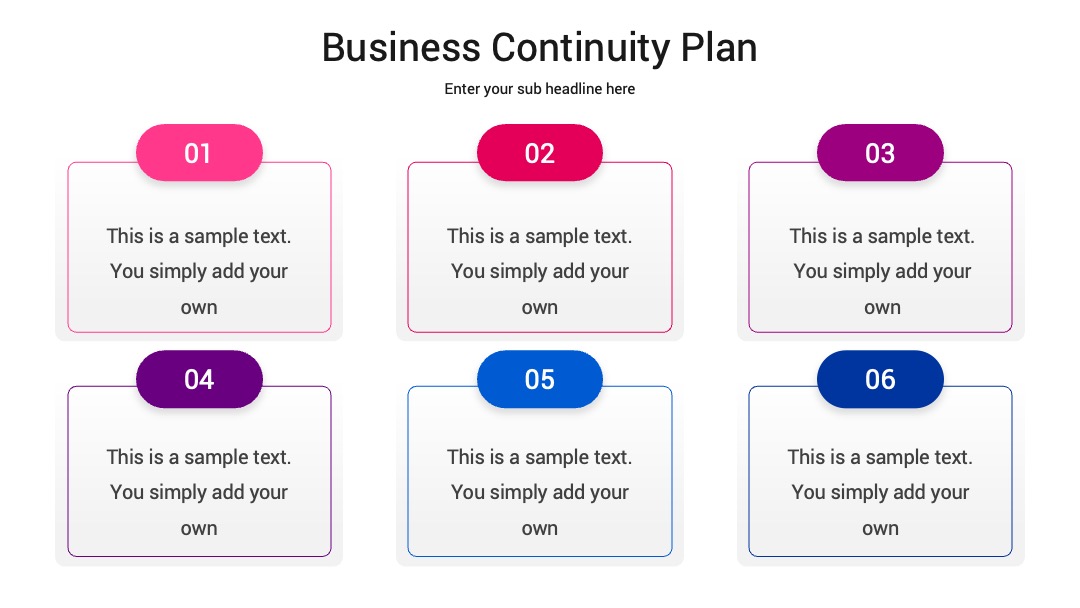 Business Continuity Plan

Enter your sub headline here

01

This is a sample text. You simply add your own

02

This is a sample text. You simply add your own

03

This is a sample text. You simply add your own

04

This is a sample text. You simply add your own

05

This is a sample text. You simply add your own

06

This is a sample text. You simply add your own